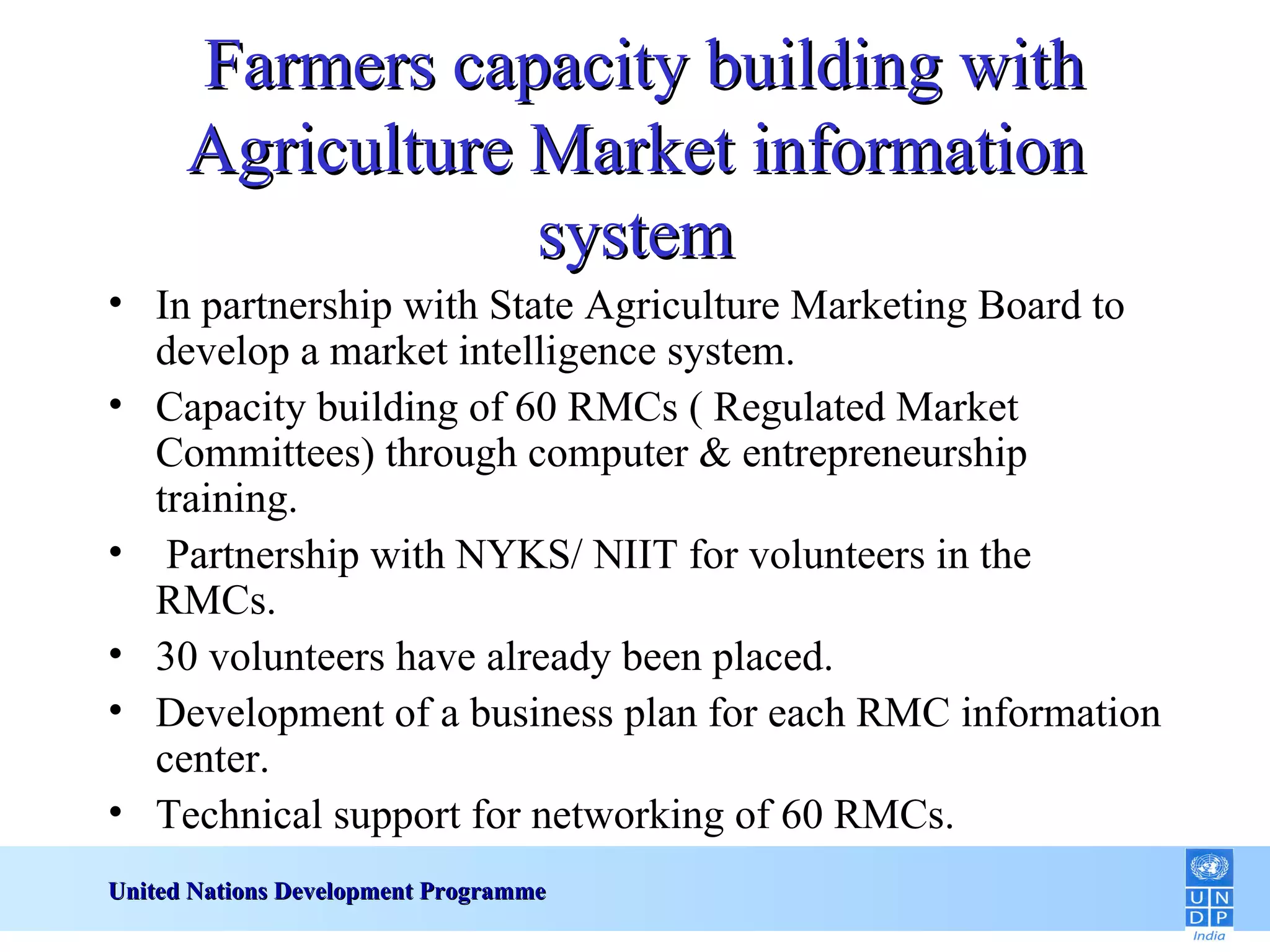 Farmers capacity building with Agriculture Market information system

• In partnership with State Agriculture Marketing Board to develop a market intelligence system.
• Capacity building of 60 RMCs ( Regulated Market Committees) through computer & entrepreneurship training.
• Partnership with NYKS/ NIIT for volunteers in the RMCs.
• 30 volunteers have already been placed.
• Development of a business plan for each RMC information center.
• Technical support for networking of 60 RMCs.

United Nations Development Programme

U N
D P
India